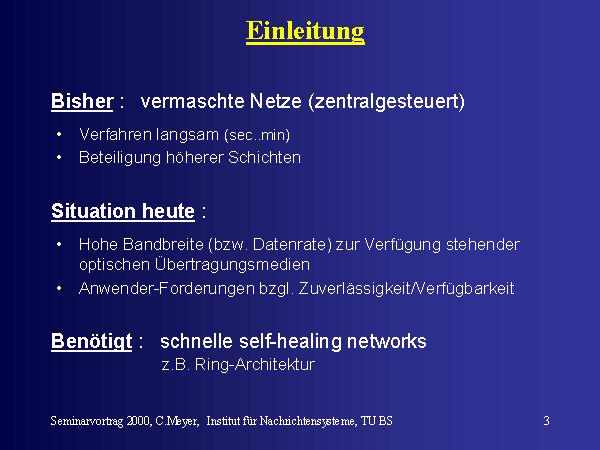 Einleitung

Bisher : vermaschte Netze (zentralgesteuert)

• Verfahren langsam (sec..min)
• Beteiligung höherer Schichten

Situation heute :

• Hohe Bandbreite (bzw. Datenrate) zur Verfügung stehender optischen Übertragungsmedien
• Anwender-Forderungen bzgl. Zuverlässigkeit/Verfügbarkeit

Benötigt : schnelle self-healing networks
z.B. Ring-Architektur

Seminarvortrag 2000, C.Meyer, Institut für Nachrichtensysteme, TU BS

3